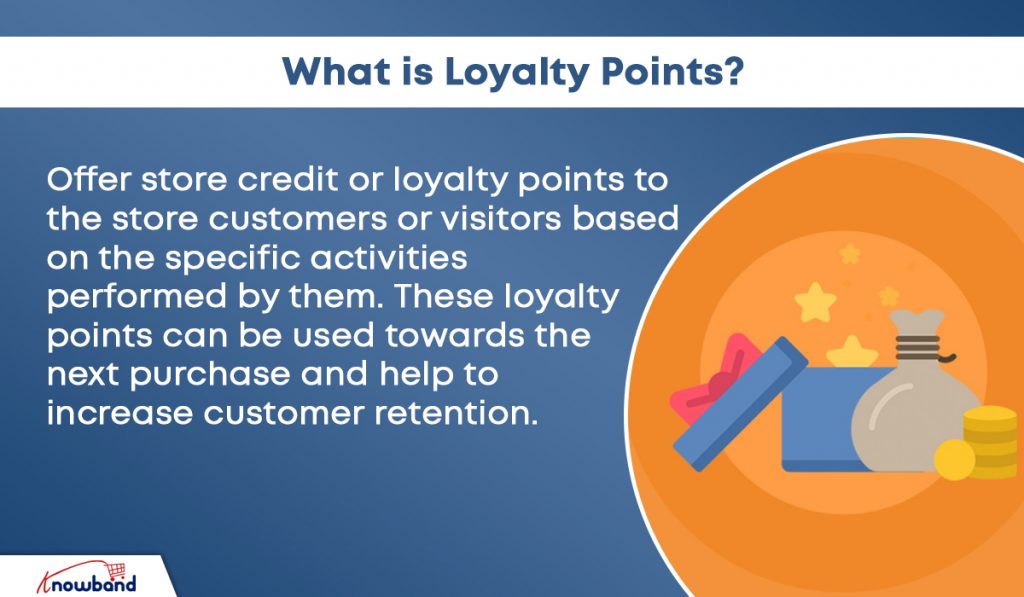 What is Loyalty Points?

Offer store credit or loyalty points to the store customers or visitors based on the specific activities performed by them. These loyalty points can be used towards the next purchase and help to increase customer retention.

Knowband